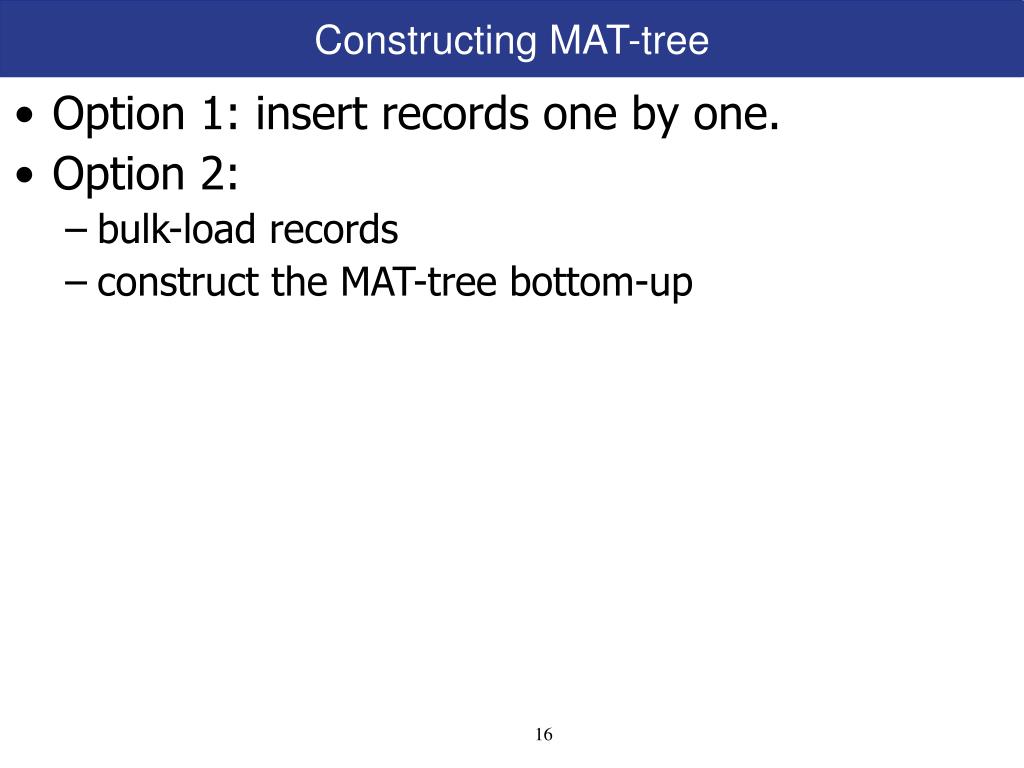 Constructing MAT-tree

• Option 1: insert records one by one.
• Option 2:
– bulk-load records
– construct the MAT-tree bottom-up

16